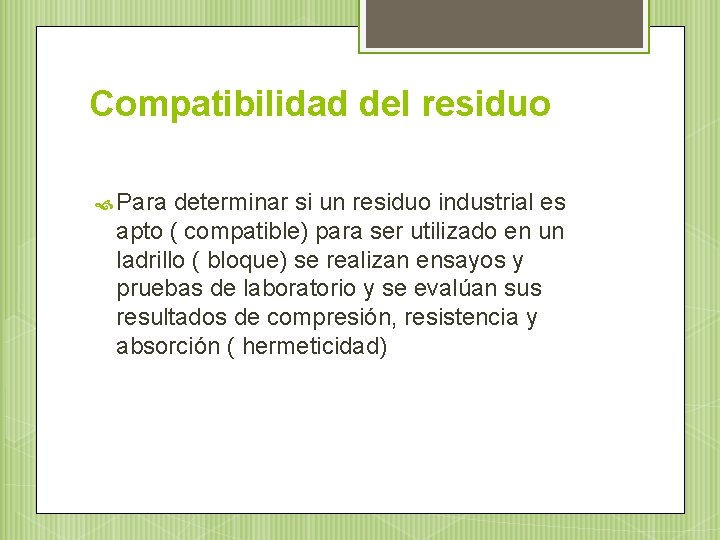 Compatibilidad del residuo

Para determinar si un residuo industrial es apto ( compatible) para ser utilizado en un ladrillo ( bloque) se realizan ensayos y pruebas de laboratorio y se evalúan sus resultados de compresión, resistencia y absorción ( hermeticidad)